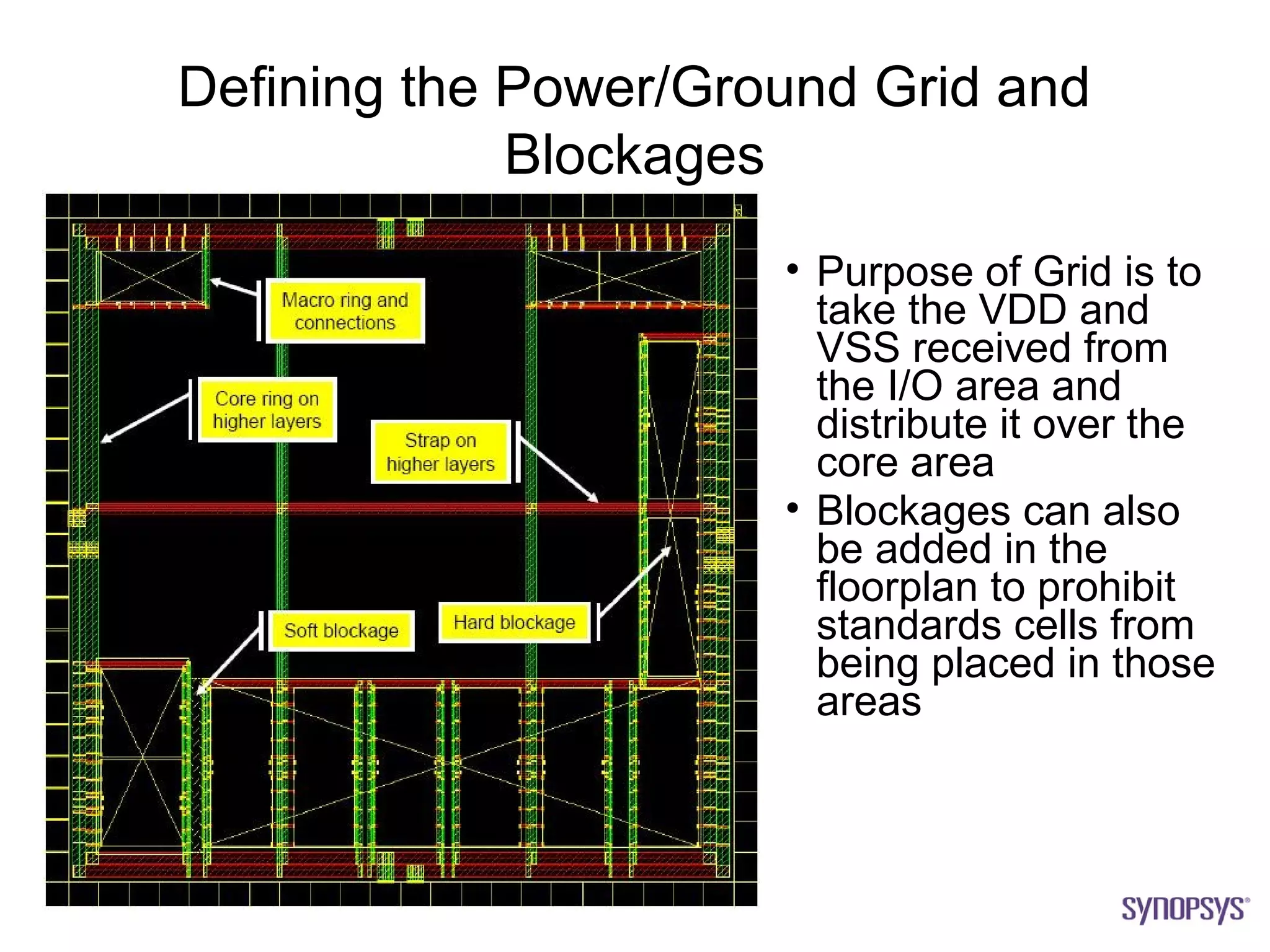 Defining the Power/Ground Grid and Blockages

Macro ring and connections

Core ring on higher layers

Strap on higher layers

Soft blockage

Hard blockage

• Purpose of Grid is to take the VDD and VSS received from the I/O area and distribute it over the core area

• Blockages can also be added in the floorplan to prohibit standards cells from being placed in those areas

SYNOPSYS®